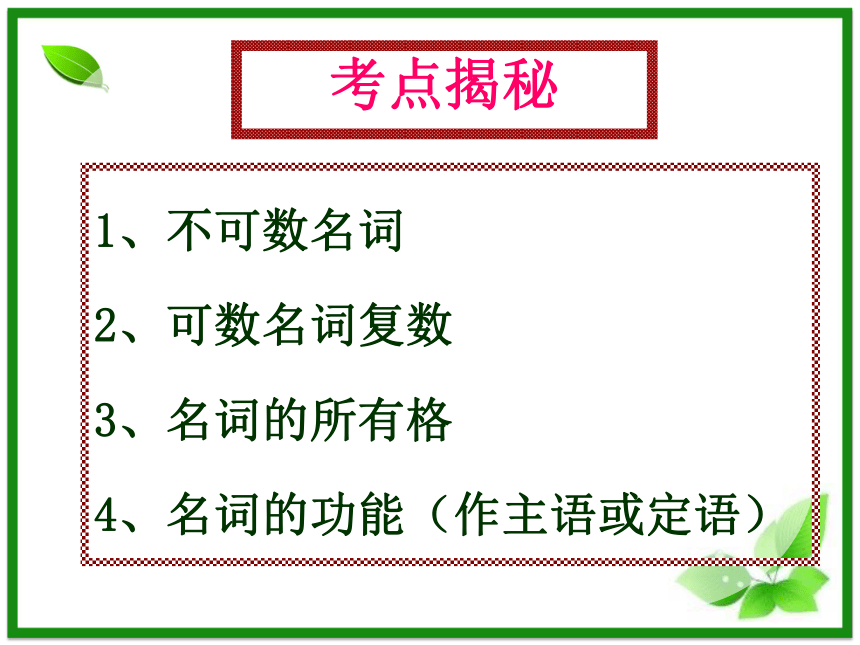 考点揭秘

1、不可数名词

2、可数名词复数

3、名词的所有格

4、名词的功能（作主语或定语）